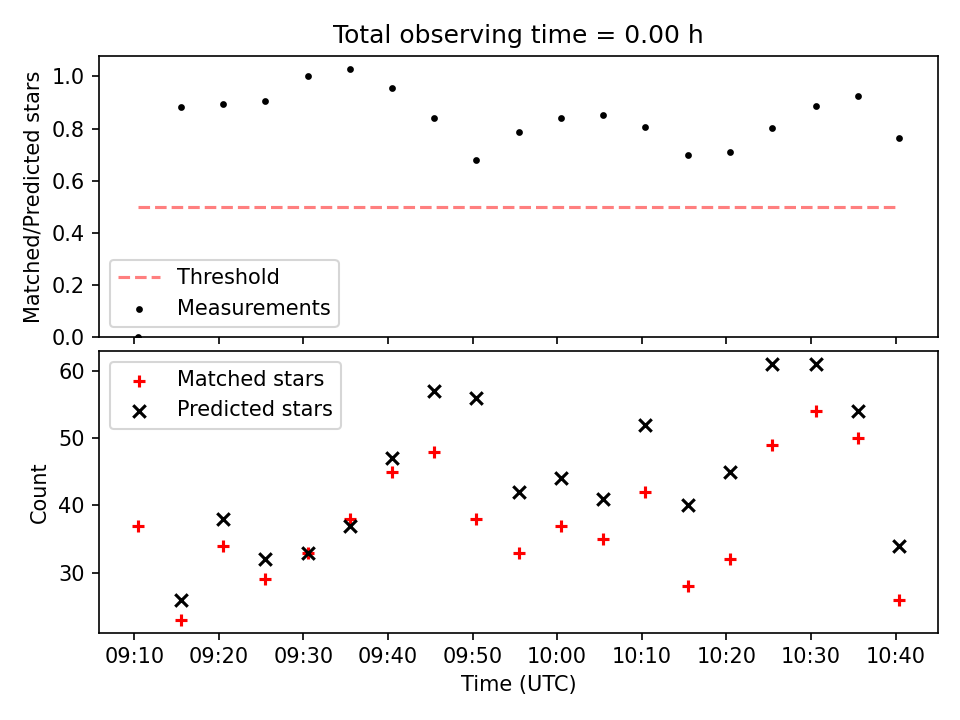 Total observing time = 0.00 h

Matched/Predicted stars

1.0
0.8
0.6
0.4
0.2
0.0

Threshold
Measurements

Count

60
50
40
30

Matched stars
Predicted stars

09:10 09:20 09:30 09:40 09:50 10:00 10:10 10:20 10:30 10:40

Time (UTC)